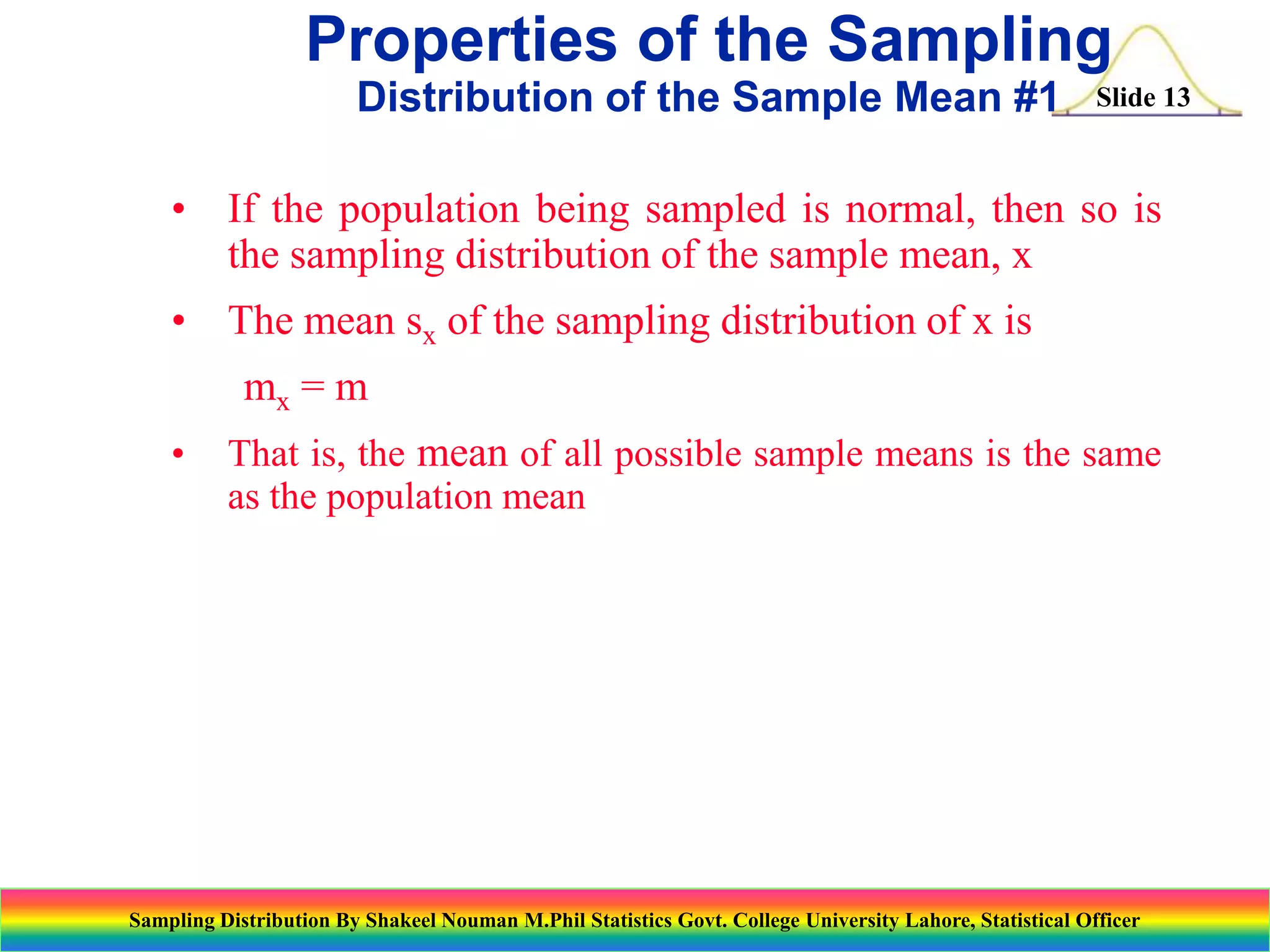 Properties of the Sampling Distribution of the Sample Mean #1

Slide 13

• If the population being sampled is normal, then so is the sampling distribution of the sample mean, x

• The mean $s_x$ of the sampling distribution of x is

$m_x = m$

• That is, the mean of all possible sample means is the same as the population mean

Sampling Distribution By Shakeel Nouman M.Phil Statistics Govt. College University Lahore, Statistical Officer